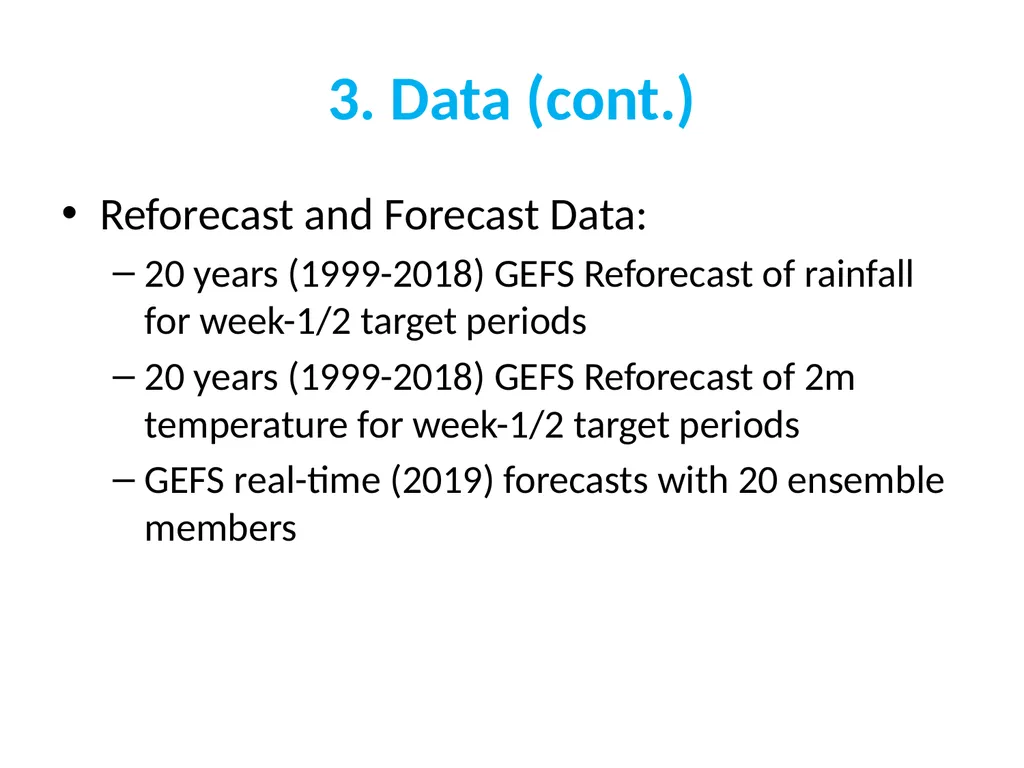 3. Data (cont.)

• Reforecast and Forecast Data:

– 20 years (1999-2018) GEFS Reforecast of rainfall for week-1/2 target periods

– 20 years (1999-2018) GEFS Reforecast of 2m temperature for week-1/2 target periods

– GEFS real-time (2019) forecasts with 20 ensemble members